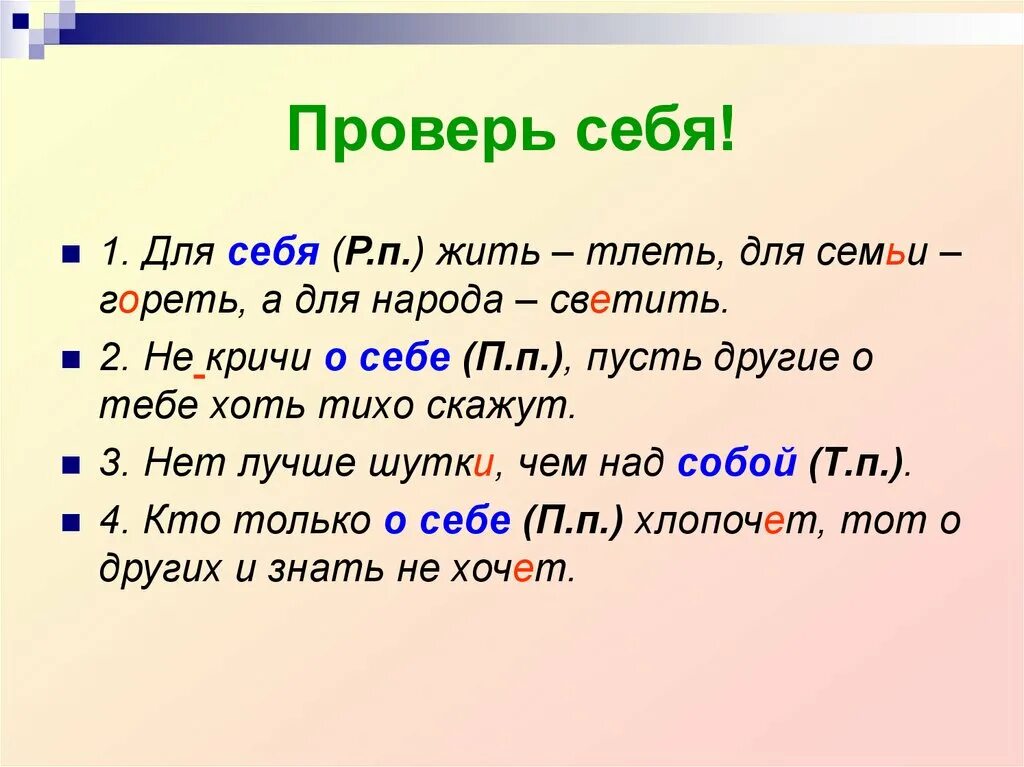 Проверь себя!

1. Для себя (Р.п.) жить – тлеть, для семьи – гореть, а для народа – светить.

2. Не кричи о себе (П.п.), пусть другие о тебе хоть тихо скажут.

3. Нет лучше шутки, чем над собой (Т.п.).

4. Кто только о себе (П.п.) хлопочет, тот о других и знать не хочет.